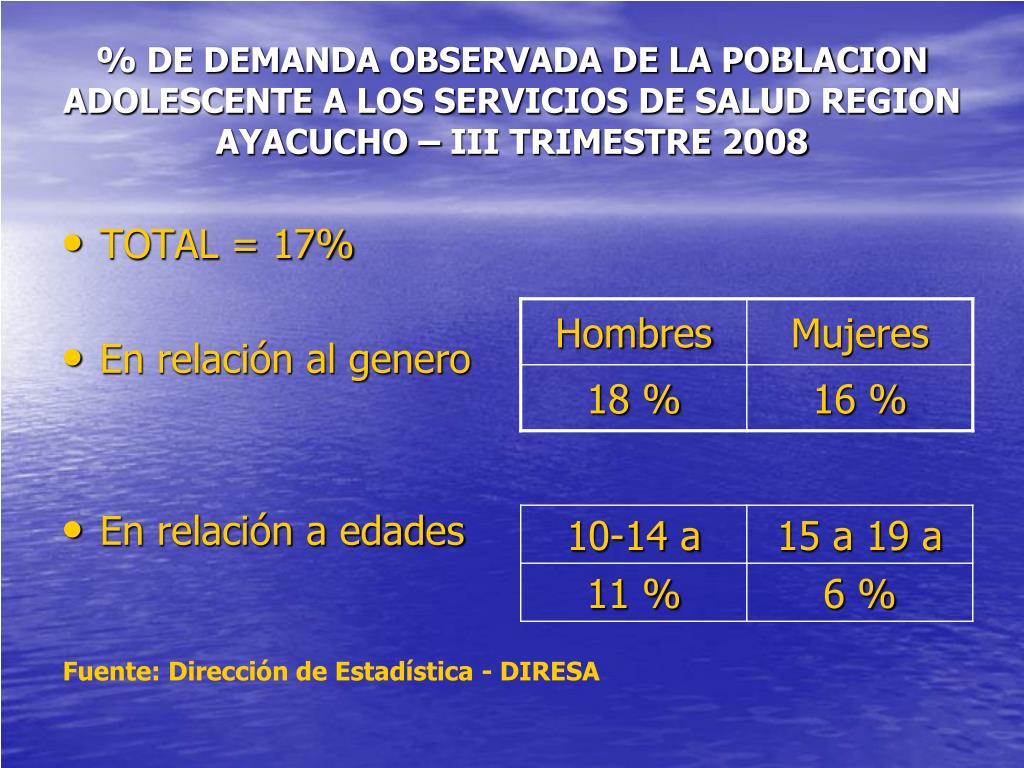 % DE DEMANDA OBSERVADA DE LA POBLACION ADOLESCENTE A LOS SERVICIOS DE SALUD REGION AYACUCHO – III TRIMESTRE 2008

• TOTAL = 17%

• En relación al genero

| Hombres | Mujeres |
|---|---|
| 18 % | 16 % |

• En relación a edades

| 10-14 a | 15 a 19 a |
|---|---|
| 11 % | 6 % |

Fuente: Dirección de Estadística - DIRESA